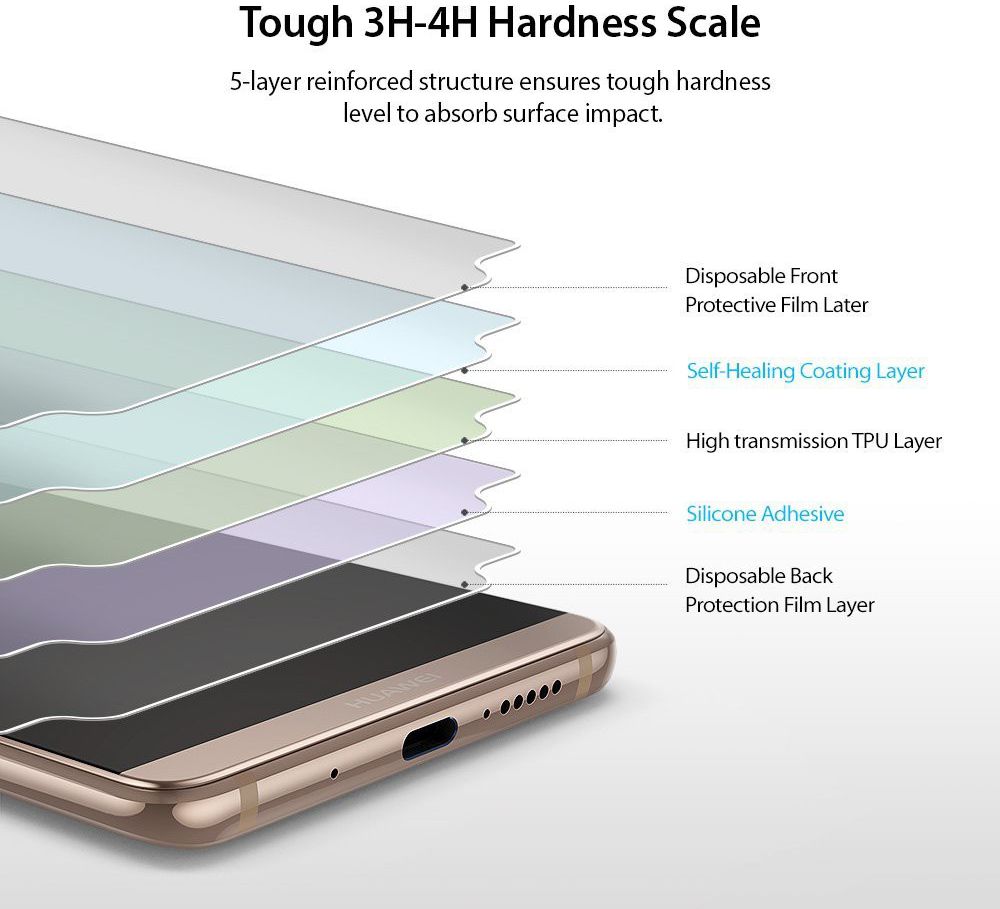 Tough 3H-4H Hardness Scale

5-layer reinforced structure ensures tough hardness level to absorb surface impact.

Disposable Front Protective Film Later

Self-Healing Coating Layer

High transmission TPU Layer

Silicone Adhesive

Disposable Back Protection Film Layer

HUAWEI